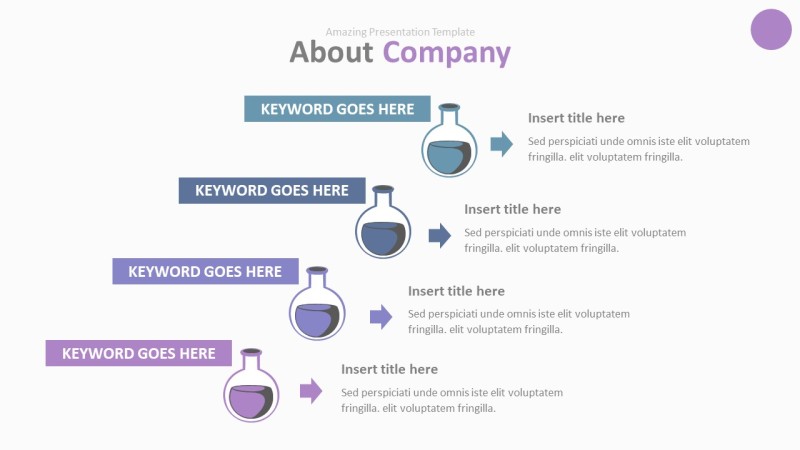 Amazing Presentation Template
About Company

KEYWORD GOES HERE

Insert title here
Sed perspiciati unde omnis iste elit voluptatem fringilla. elit voluptatem fringilla.

KEYWORD GOES HERE

Insert title here
Sed perspiciati unde omnis iste elit voluptatem fringilla. elit voluptatem fringilla.

KEYWORD GOES HERE

Insert title here
Sed perspiciati unde omnis iste elit voluptatem fringilla. elit voluptatem fringilla.

KEYWORD GOES HERE

Insert title here
Sed perspiciati unde omnis iste elit voluptatem fringilla. elit voluptatem fringilla.